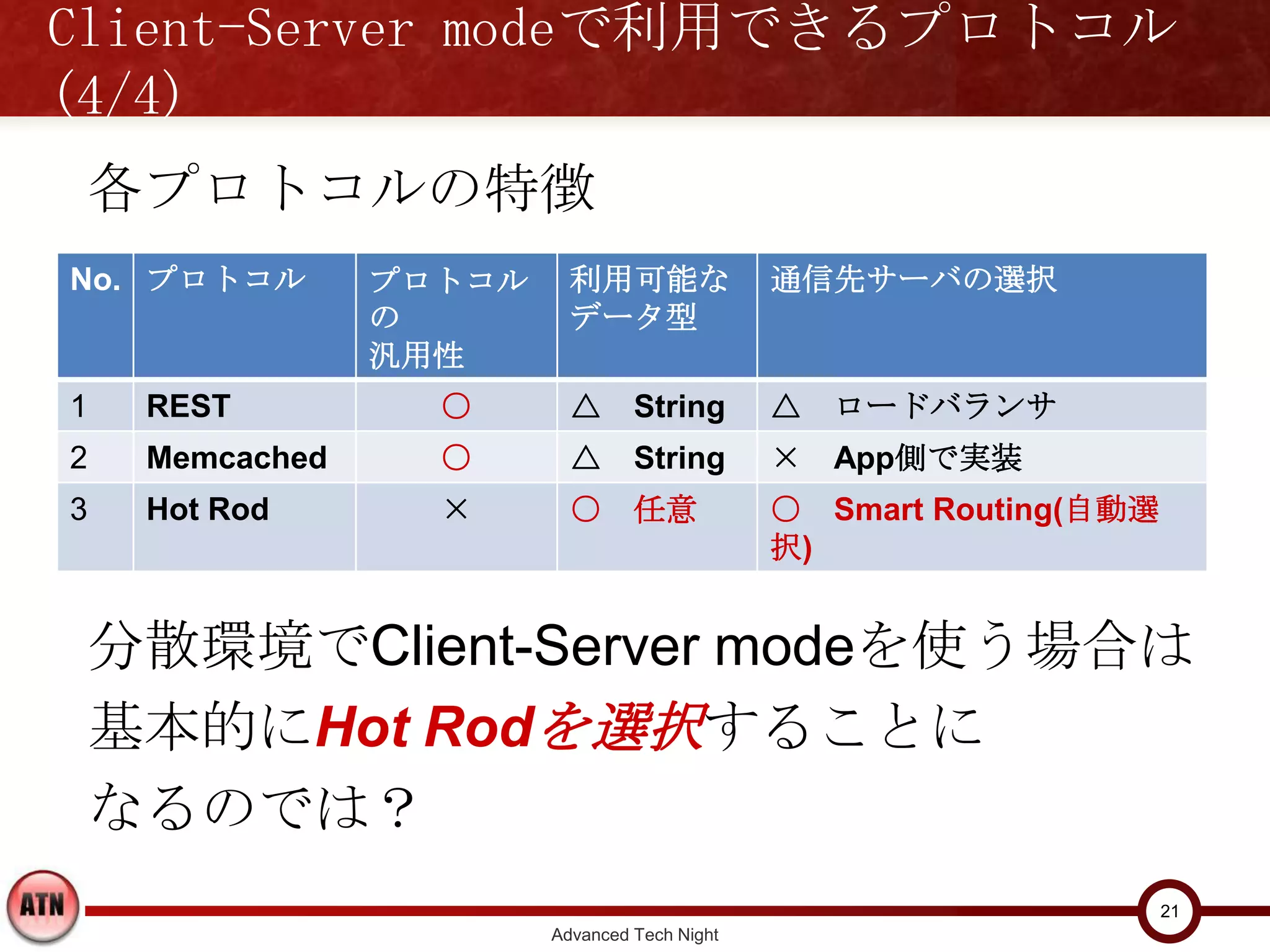 Client-Server modeで利用できるプロトコル (4/4)

各プロトコルの特徴

| No. | プロトコル | プロトコルの汎用性 | 利用可能なデータ型 | 通信先サーバの選択 |
|---|---|---|---|---|
| 1 | REST | ○ | △ String | △ ロードバランサ |
| 2 | Memcached | ○ | △ String | × App側で実装 |
| 3 | Hot Rod | × | ○ 任意 | ○ Smart Routing(自動選択) |

分散環境でClient-Server modeを使う場合は基本的にHot Rodを選択することになるのでは？

ATN

Advanced Tech Night

21